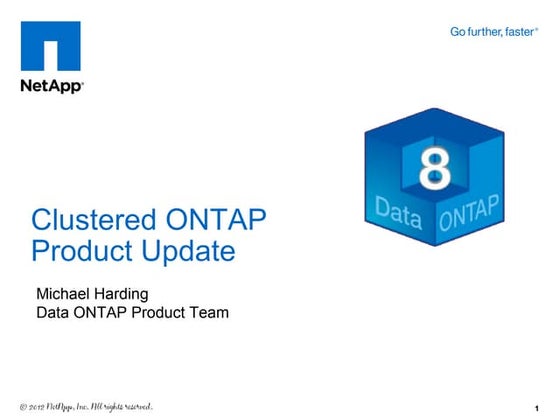 NetApp®

Go further, faster®

8

Data ONTAP

Clustered ONTAP Product Update

Michael Harding
Data ONTAP Product Team

© 2012 NetApp, Inc. All rights reserved.

1